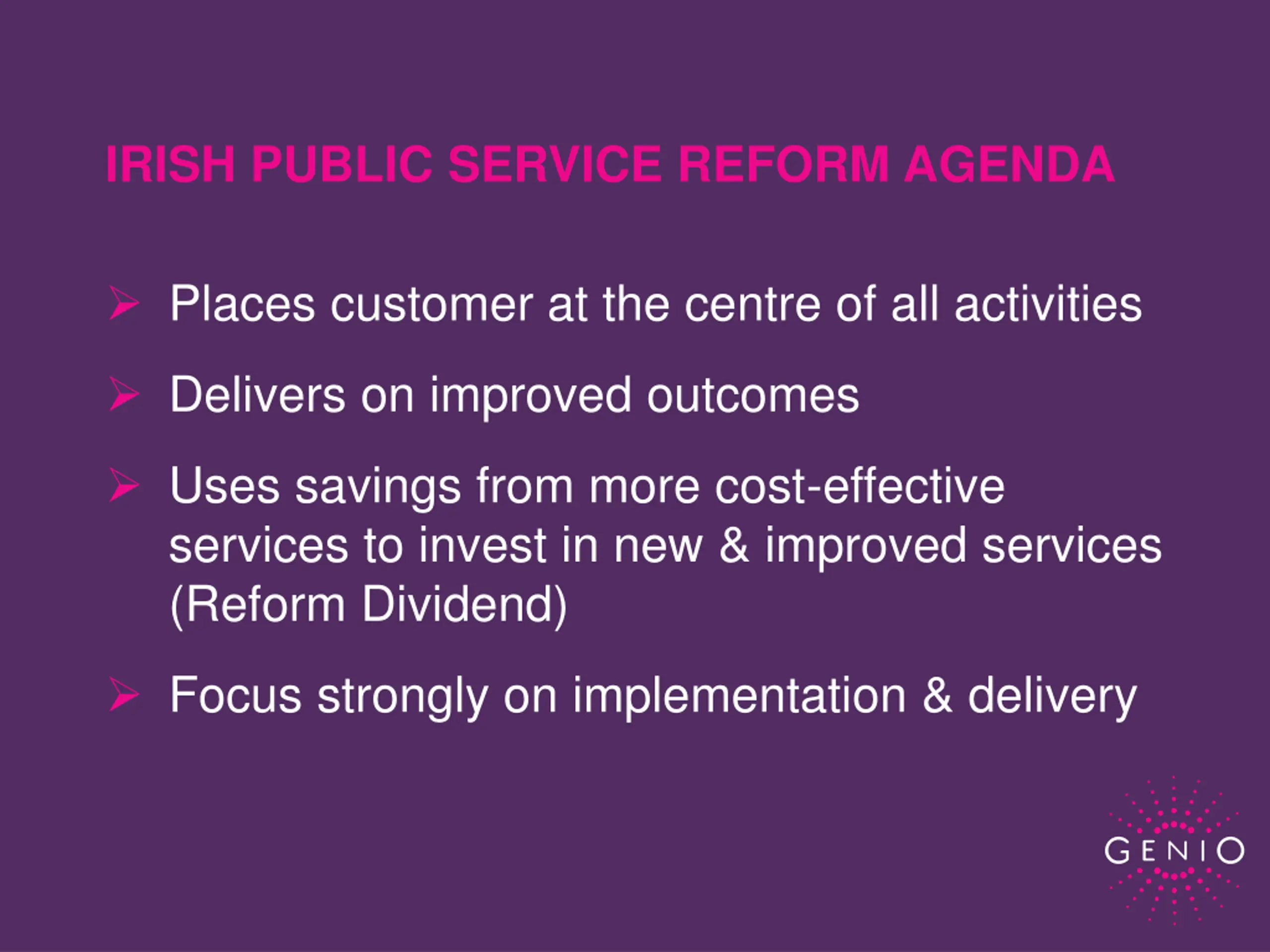 IRISH PUBLIC SERVICE REFORM AGENDA

➢ Places customer at the centre of all activities

➢ Delivers on improved outcomes

➢ Uses savings from more cost-effective services to invest in new & improved services (Reform Dividend)

➢ Focus strongly on implementation & delivery

GENIO